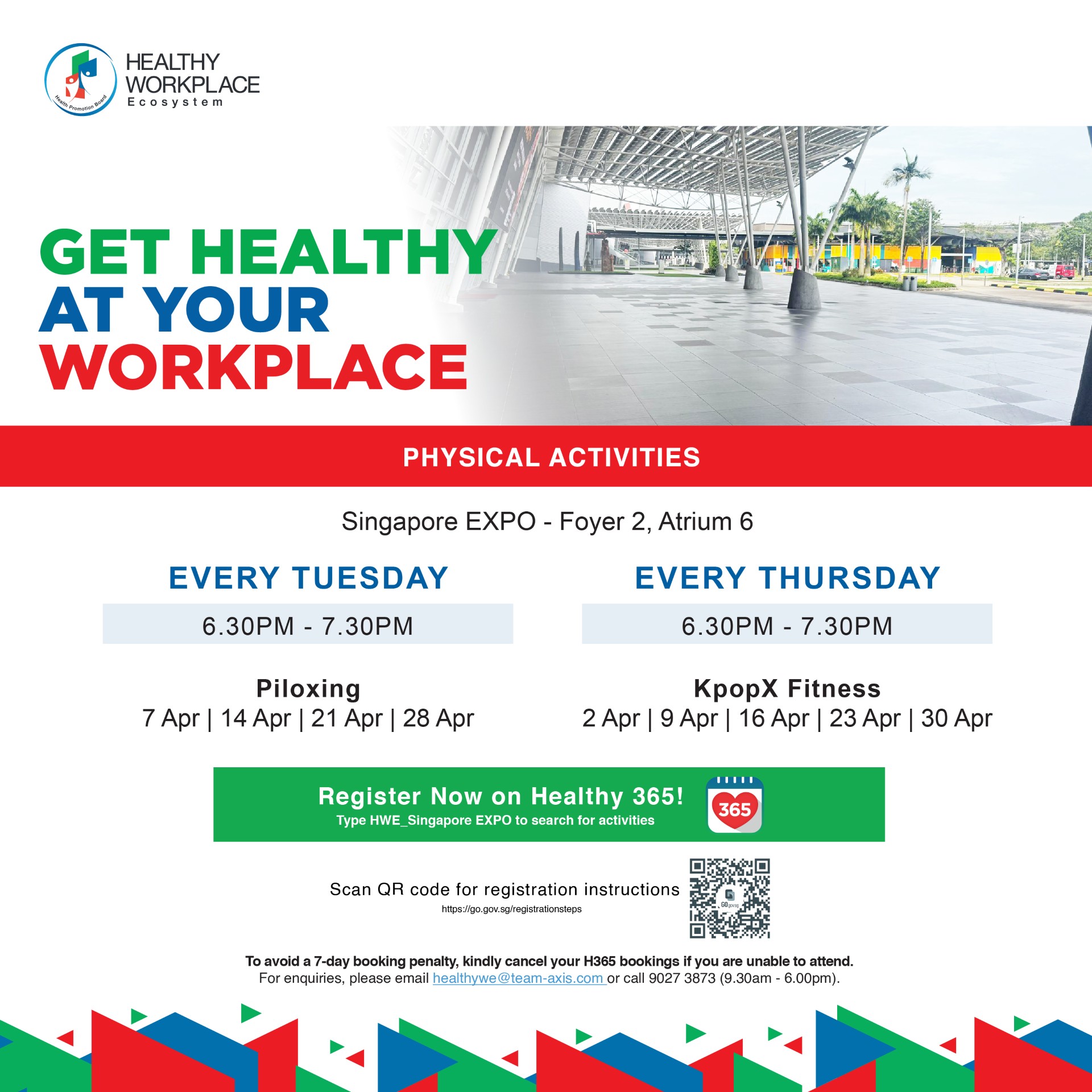 Health Promotion Board

HEALTHY WORKPLACE Ecosystem

GET HEALTHY AT YOUR WORKPLACE

PHYSICAL ACTIVITIES

Singapore EXPO - Foyer 2, Atrium 6

EVERY TUESDAY

6.30PM - 7.30PM

Piloxing
7 Apr | 14 Apr | 21 Apr | 28 Apr

EVERY THURSDAY

6.30PM - 7.30PM

KpopX Fitness
2 Apr | 9 Apr | 16 Apr | 23 Apr | 30 Apr

Register Now on Healthy 365!
Type HWE_Singapore EXPO to search for activities

365

Scan QR code for registration instructions
https://go.gov.sg/registrationsteps

GO.gov.sg

To avoid a 7-day booking penalty, kindly cancel your H365 bookings if you are unable to attend.
For enquiries, please email healthywe@team-axis.com or call 9027 3873 (9.30am - 6.00pm).